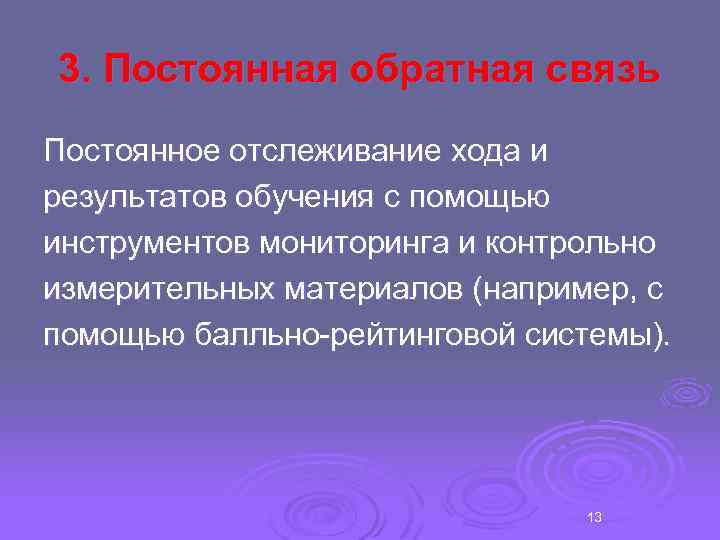 3. Постоянная обратная связь

Постоянное отслеживание хода и результатов обучения с помощью инструментов мониторинга и контрольно измерительных материалов (например, с помощью балльно-рейтинговой системы).

13